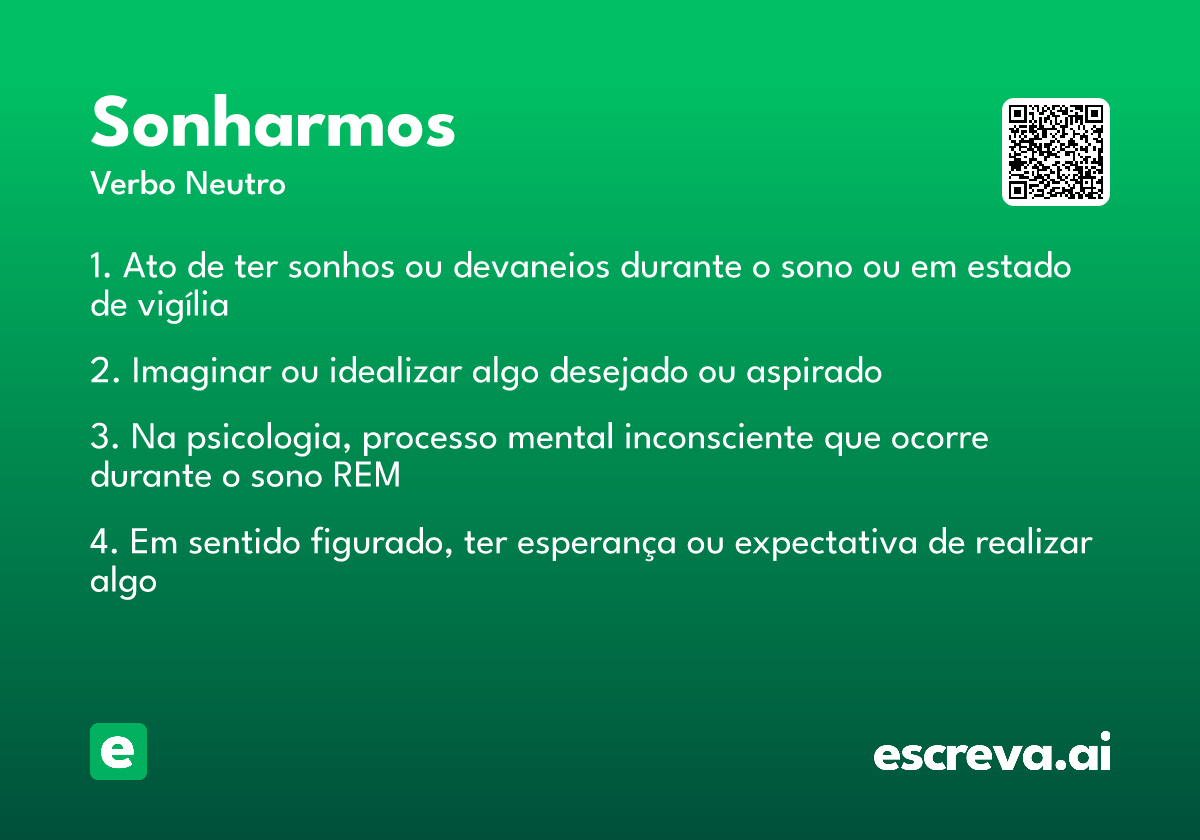 Sonharmos

Verbo Neutro

1. Ato de ter sonhos ou devaneios durante o sono ou em estado de vigília

2. Imaginar ou idealizar algo desejado ou aspirado

3. Na psicologia, processo mental inconsciente que ocorre durante o sono REM

4. Em sentido figurado, ter esperança ou expectativa de realizar algo

e

escreva.ai